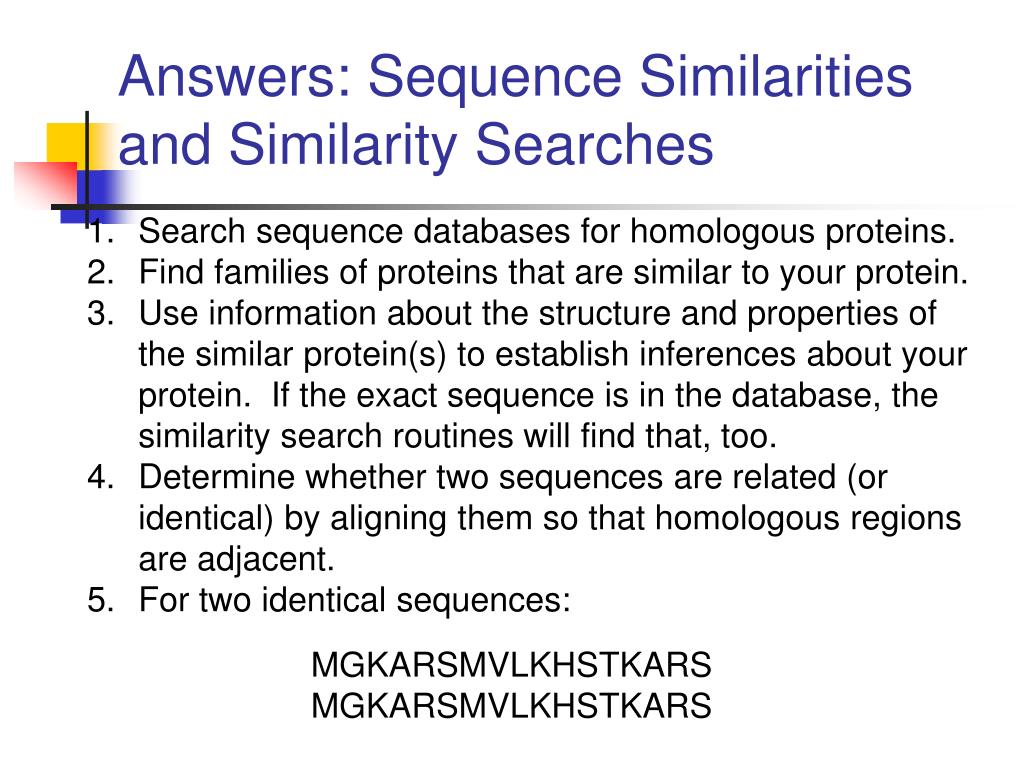 Answers: Sequence Similarities and Similarity Searches

1. Search sequence databases for homologous proteins.
2. Find families of proteins that are similar to your protein.
3. Use information about the structure and properties of the similar protein(s) to establish inferences about your protein. If the exact sequence is in the database, the similarity search routines will find that, too.
4. Determine whether two sequences are related (or identical) by aligning them so that homologous regions are adjacent.
5. For two identical sequences:

MGKARSMVLKHSTKARS
MGKARSMVLKHSTKARS